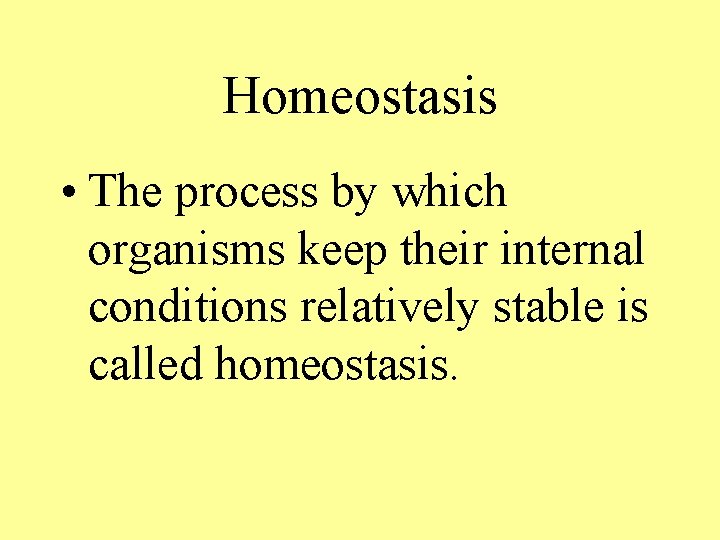 Homeostasis

• The process by which organisms keep their internal conditions relatively stable is called homeostasis.